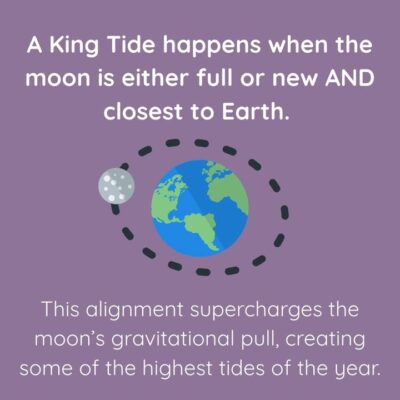 A King Tide happens when the moon is either full or new AND closest to Earth.

This alignment supercharges the moon's gravitational pull, creating some of the highest tides of the year.